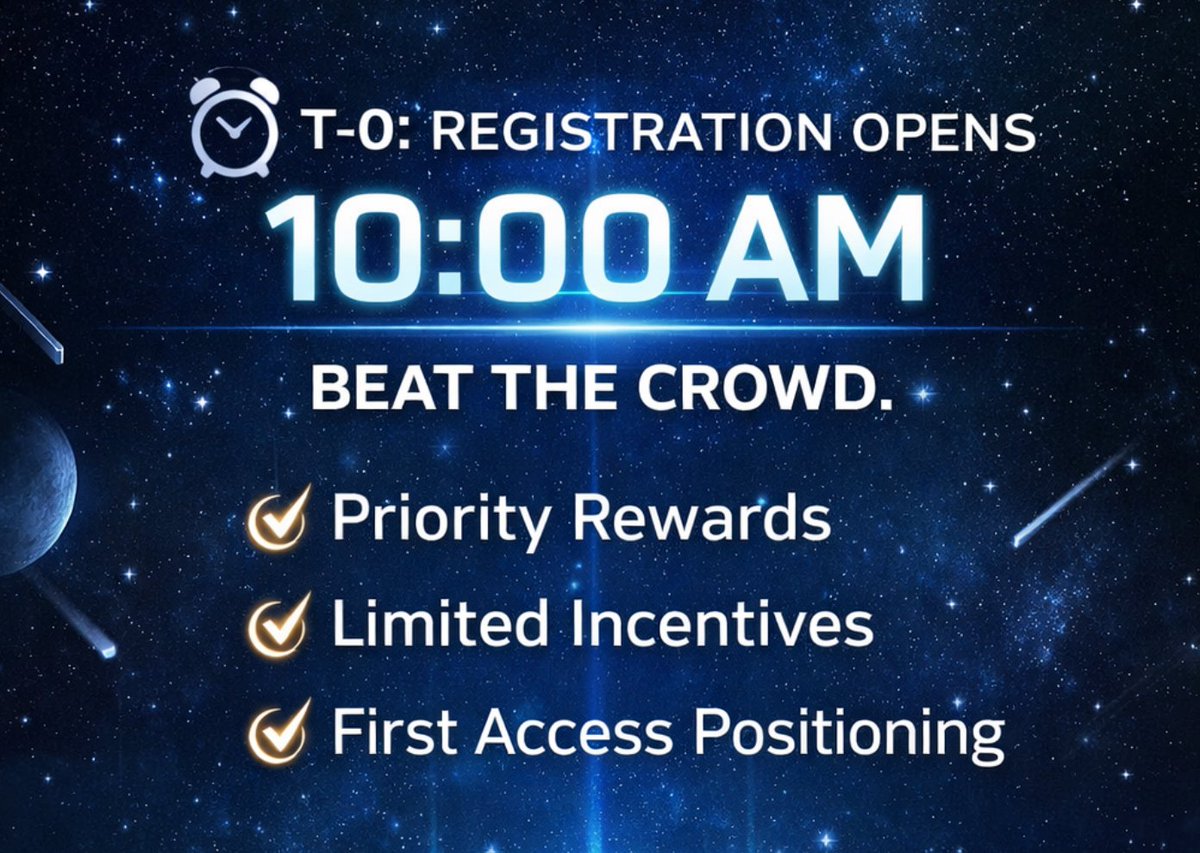 T-0: REGISTRATION OPENS

10:00 AM

BEAT THE CROWD.

Priority Rewards

Limited Incentives

First Access Positioning